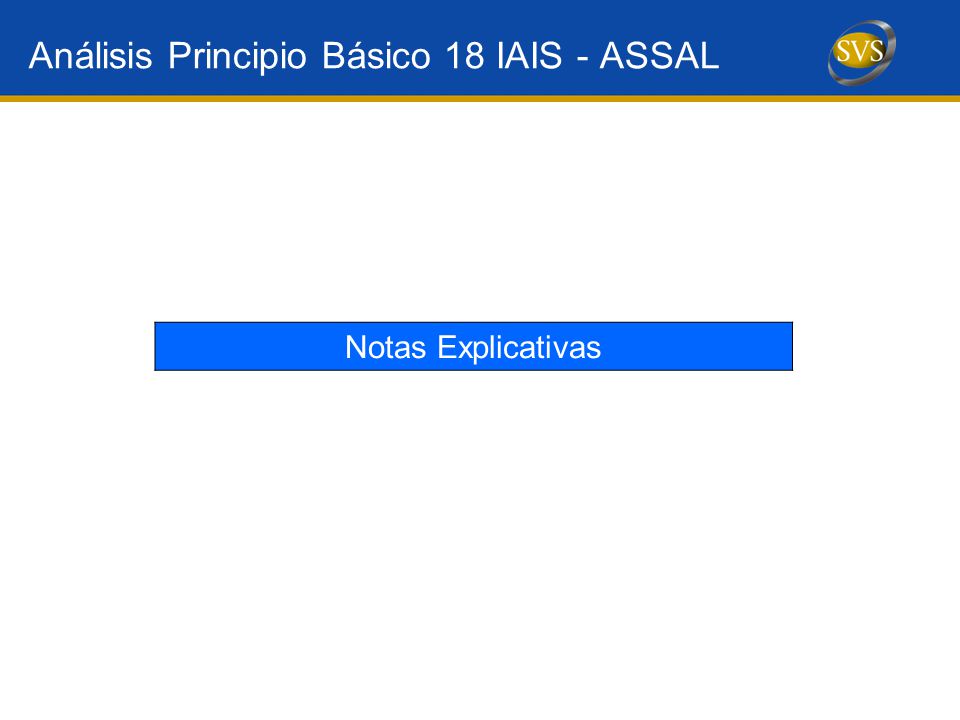 Análisis Principio Básico 18 IAIS - ASSAL

SVS

Notas Explicativas